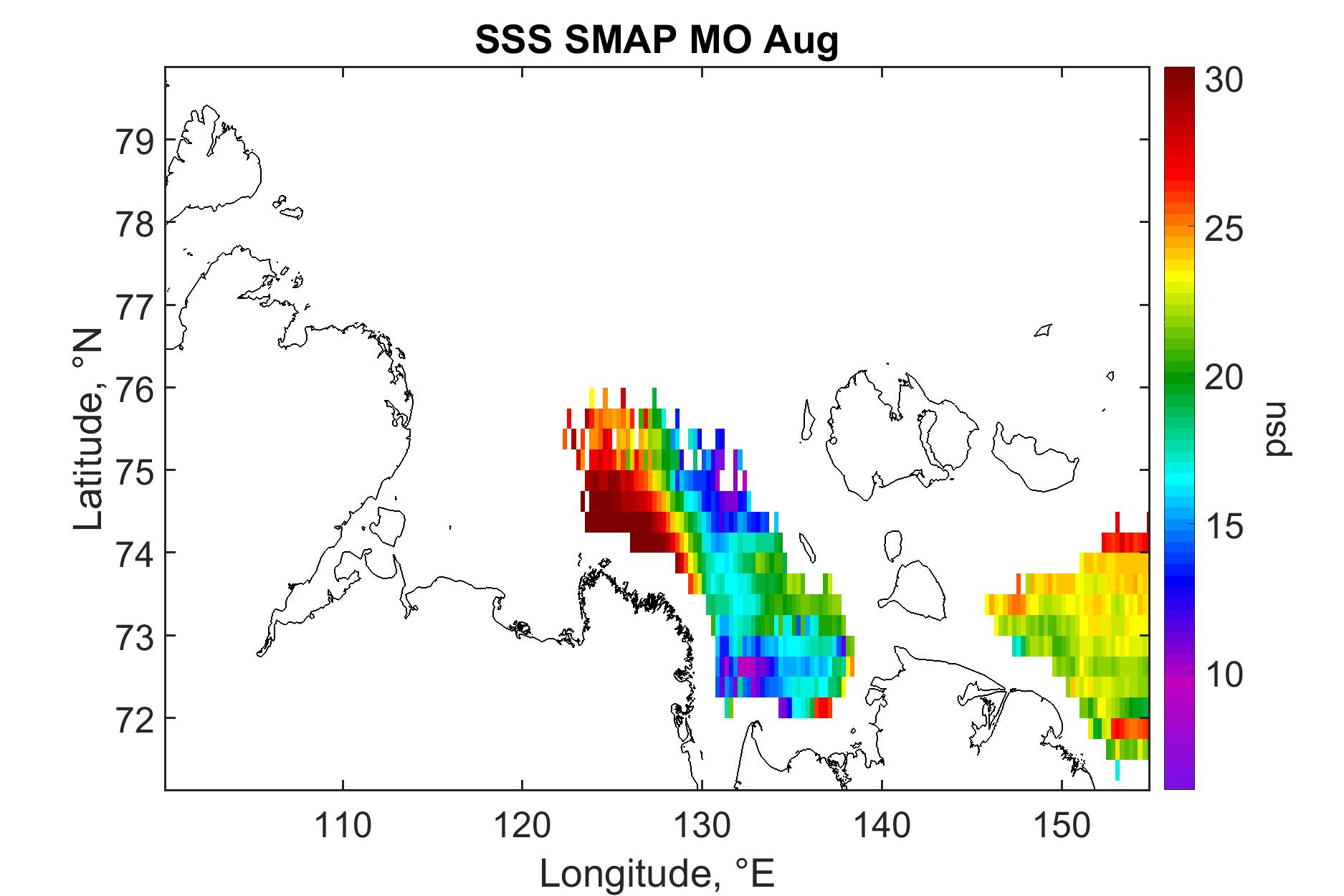 SSS SMAP MO Aug

Latitude, °N

79
78
77
76
75
74
73
72

110 120 130 140 150

Longitude, °E

30
25
20
15
10

psu